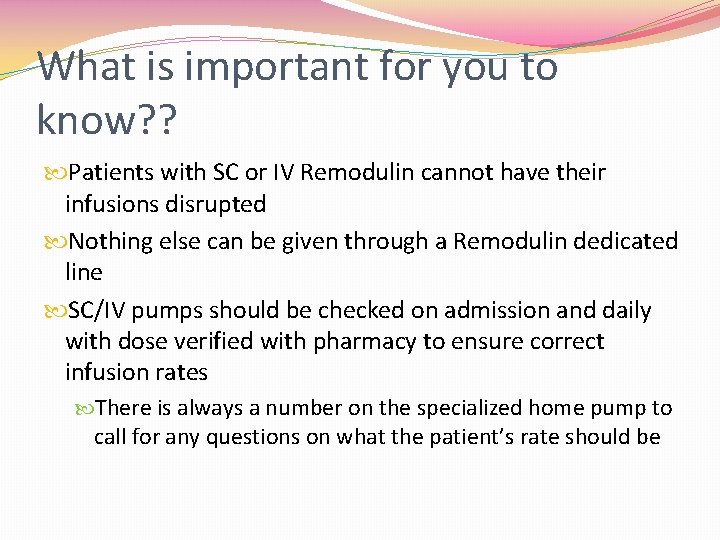 What is important for you to know??

Patients with SC or IV Remodulin cannot have their infusions disrupted

Nothing else can be given through a Remodulin dedicated line

SC/IV pumps should be checked on admission and daily with dose verified with pharmacy to ensure correct infusion rates

There is always a number on the specialized home pump to call for any questions on what the patient's rate should be